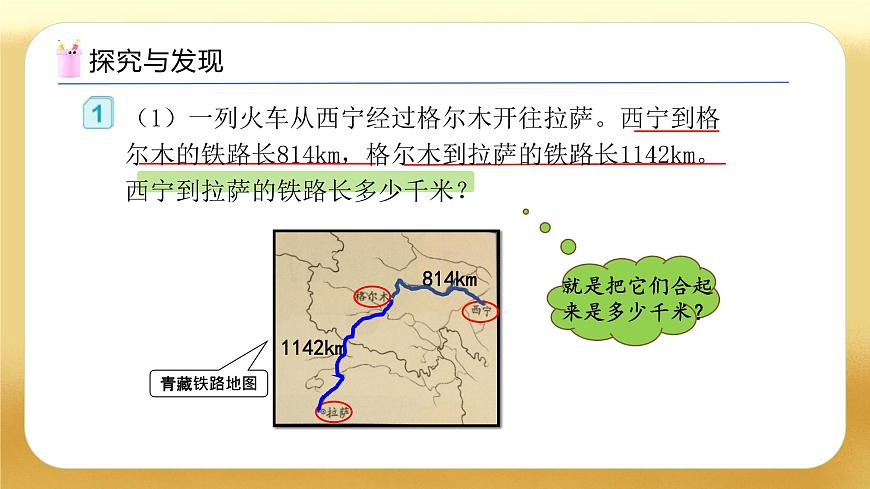 探究与发现

1 （1）一列火车从西宁经过格尔木开往拉萨。西宁到格尔木的铁路长814km，格尔木到拉萨的铁路长1142km。西宁到拉萨的铁路长多少千米？

814km
格尔木
西宁
1142km
拉萨
青藏铁路地图

就是把它们合起来是多少千米？